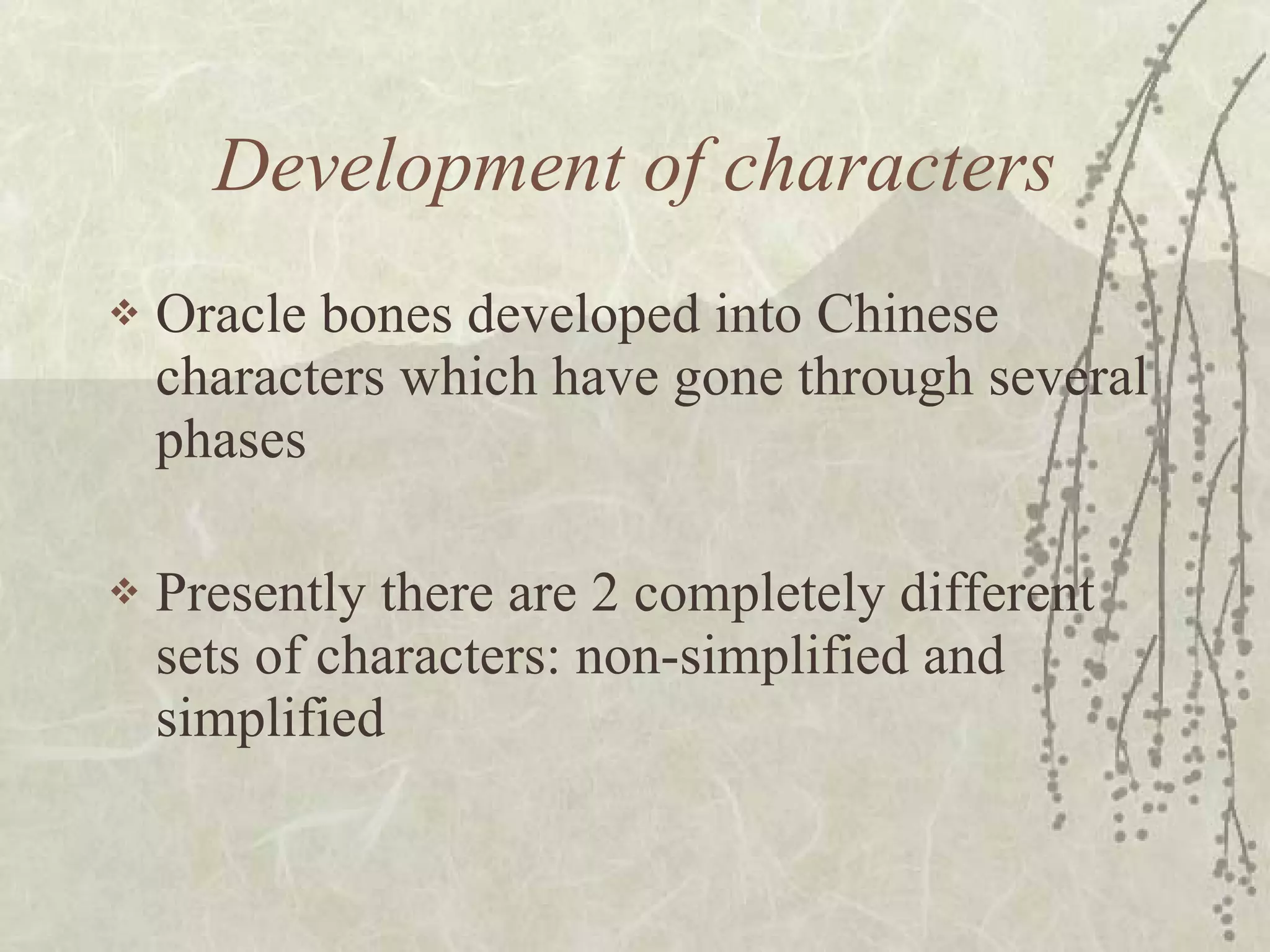 Development of characters

❖ Oracle bones developed into Chinese characters which have gone through several phases

❖ Presently there are 2 completely different sets of characters: non-simplified and simplified